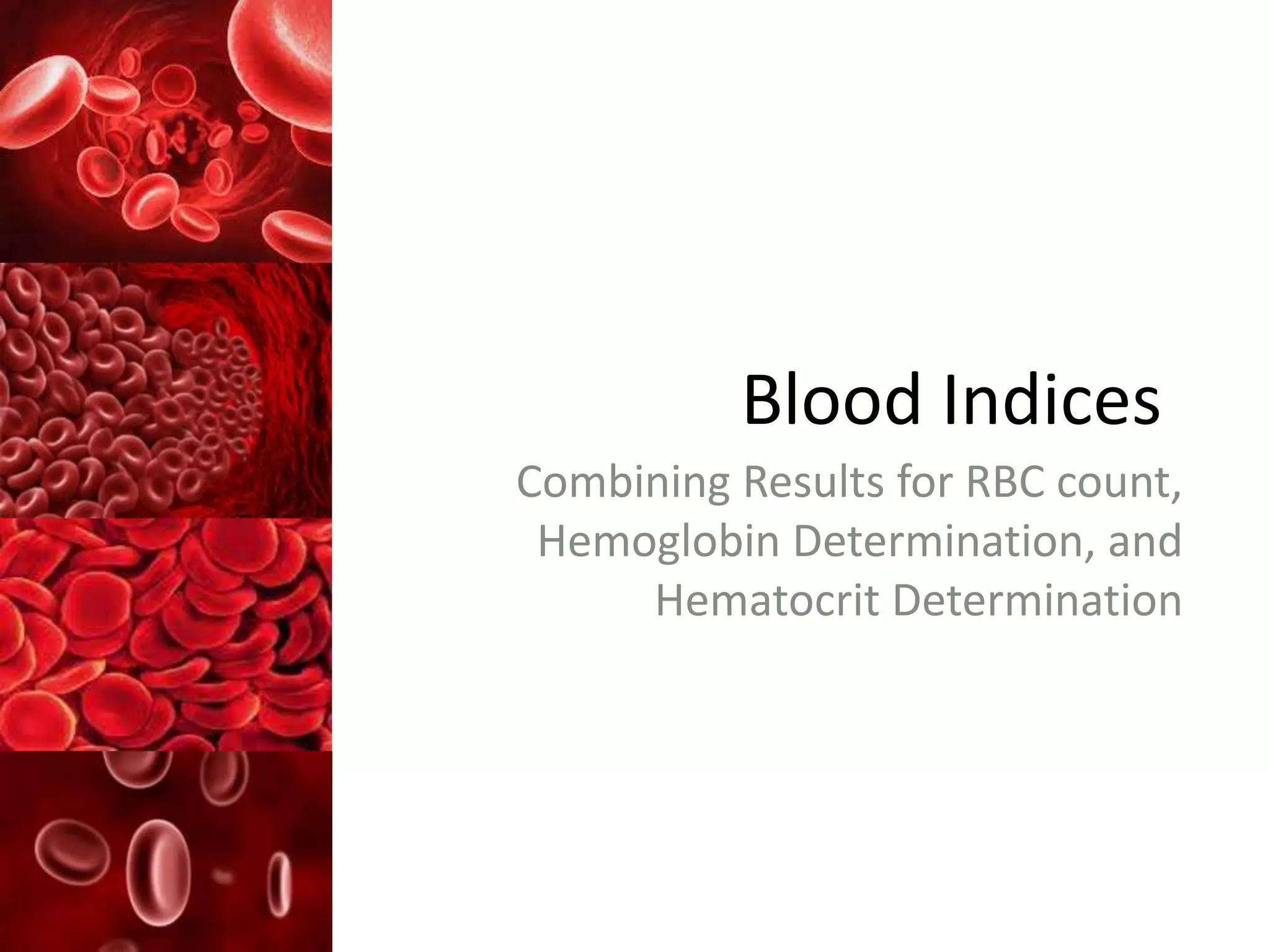 Blood Indices

Combining Results for RBC count, Hemoglobin Determination, and Hematocrit Determination